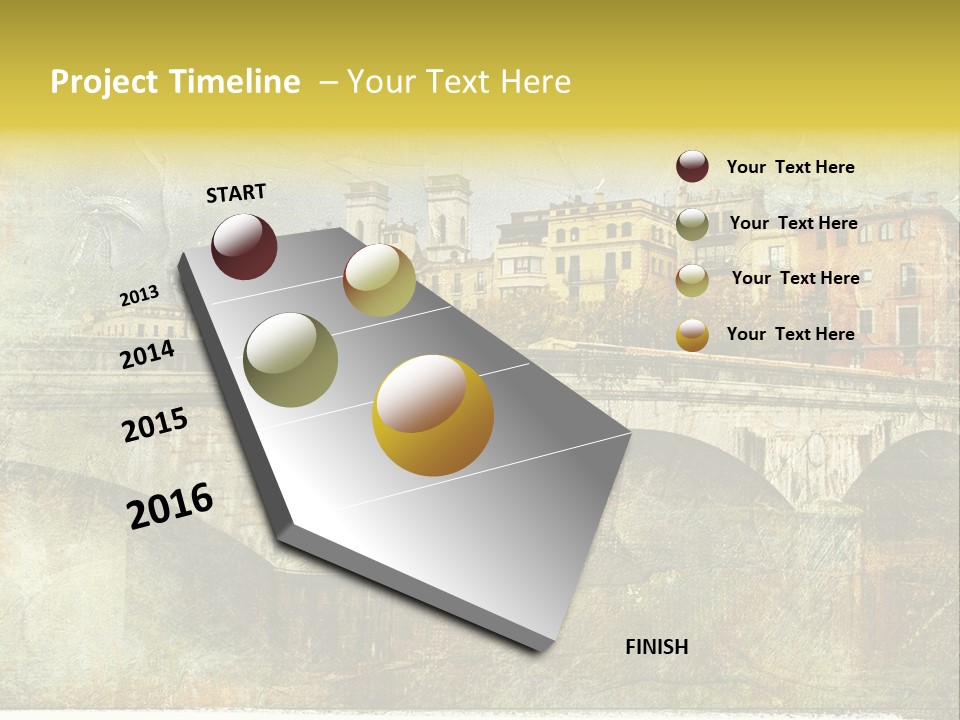 Project Timeline – Your Text Here

START

2013

2014

2015

2016

FINISH

Your Text Here

Your Text Here

Your Text Here

Your Text Here